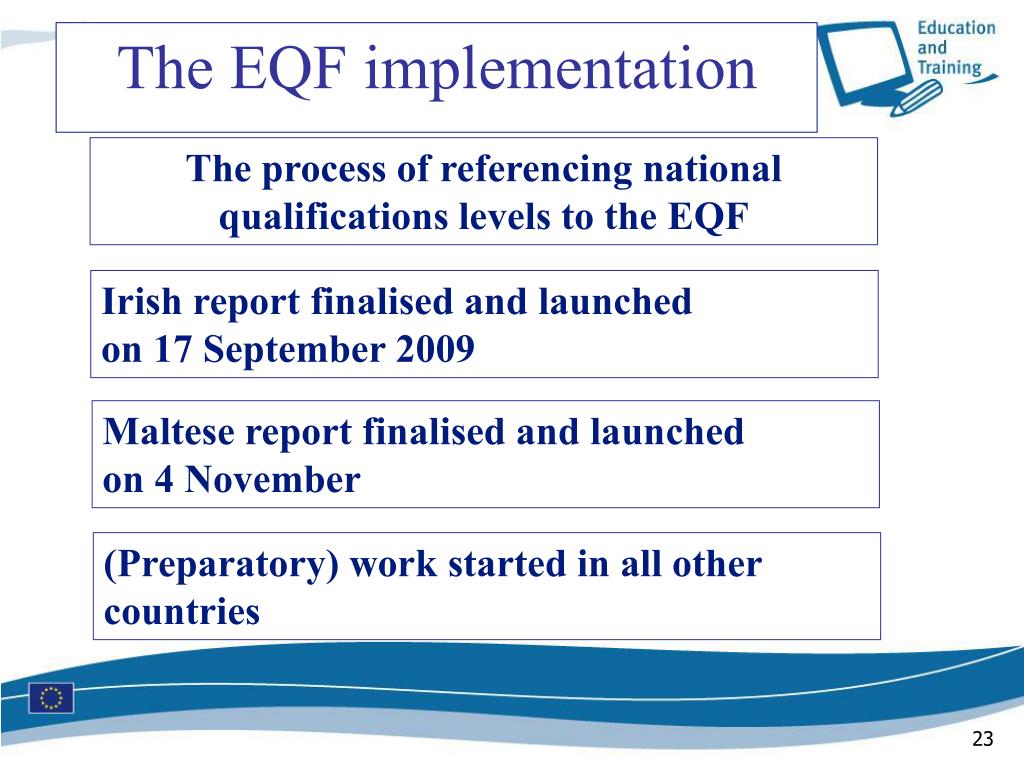 The EQF implementation

Education and Training

The process of referencing national qualifications levels to the EQF

Irish report finalised and launched on 17 September 2009

Maltese report finalised and launched on 4 November

(Preparatory) work started in all other countries

23